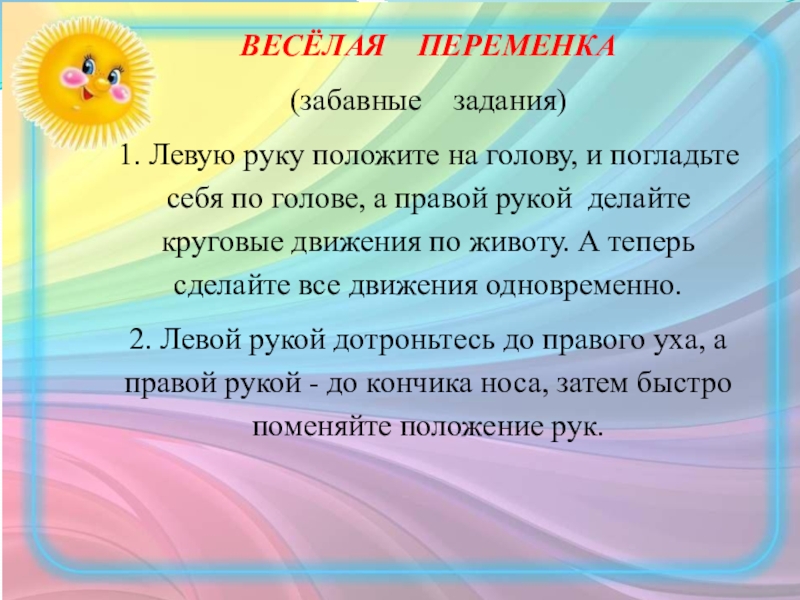 ВЕСЁЛАЯ ПЕРЕМЕНКА

(забавные задания)

1. Левую руку положите на голову, и погладьте себя по голове, а правой рукой делайте круговые движения по животу. А теперь сделайте все движения одновременно.

2. Левой рукой дотроньтесь до правого уха, а правой рукой - до кончика носа, затем быстро поменяйте положение рук.